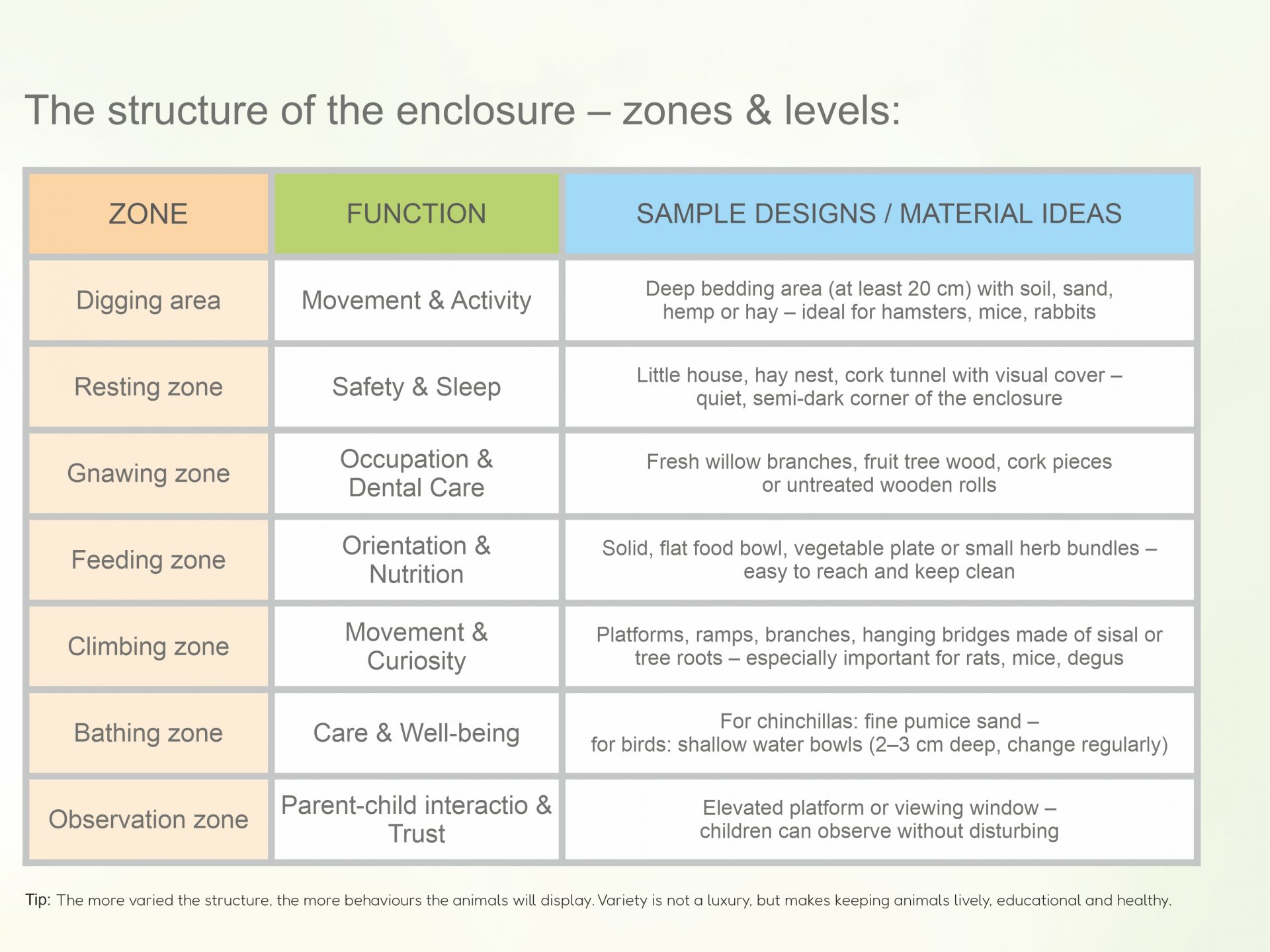 The structure of the enclosure – zones & levels:

| ZONE | FUNCTION | SAMPLE DESIGNS / MATERIAL IDEAS |
|---|---|---|
| Digging area | Movement & Activity | Deep bedding area (at least 20 cm) with soil, sand, hemp or hay – ideal for hamsters, mice, rabbits |
| Resting zone | Safety & Sleep | Little house, hay nest, cork tunnel with visual cover – quiet, semi-dark corner of the enclosure |
| Gnawing zone | Occupation & Dental Care | Fresh willow branches, fruit tree wood, cork pieces or untreated wooden rolls |
| Feeding zone | Orientation & Nutrition | Solid, flat food bowl, vegetable plate or small herb bundles – easy to reach and keep clean |
| Climbing zone | Movement & Curiosity | Platforms, ramps, branches, hanging bridges made of sisal or tree roots – especially important for rats, mice, degus |
| Bathing zone | Care & Well-being | For chinchillas: fine pumice sand – for birds: shallow water bowls (2–3 cm deep, change regularly) |
| Observation zone | Parent-child interactio & Trust | Elevated platform or viewing window – children can observe without disturbing |

Tip: The more varied the structure, the more behaviours the animals will display. Variety is not a luxury, but makes keeping animals lively, educational and healthy.